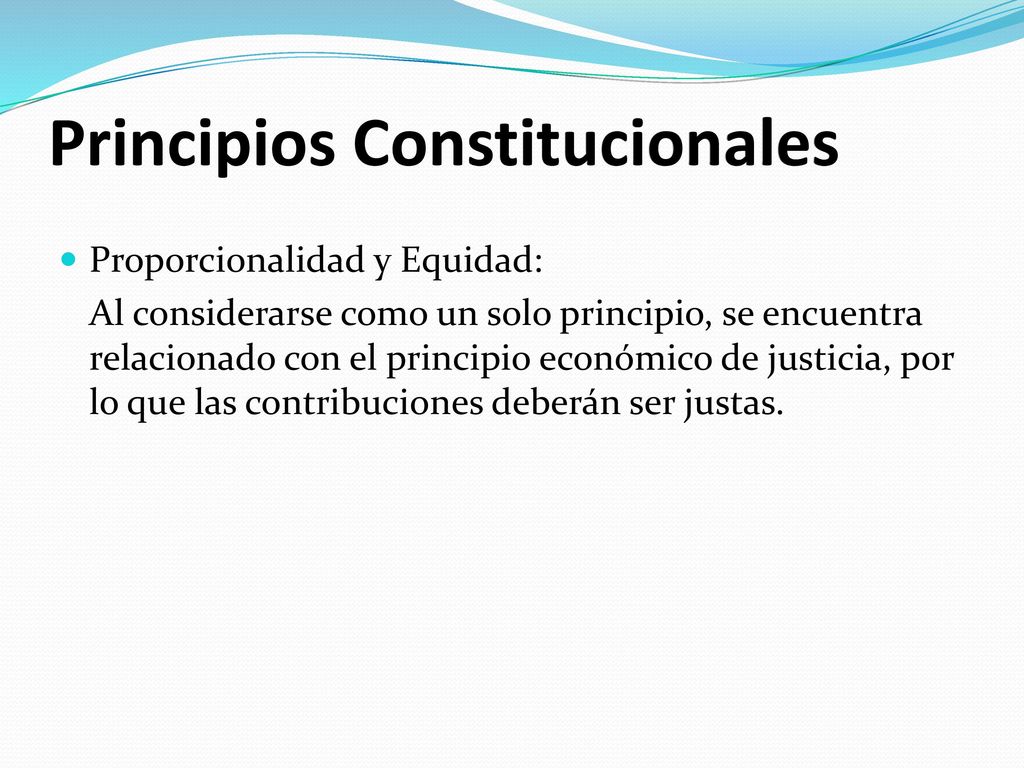 Principios Constitucionales

Proporcionalidad y Equidad:

Al considerarse como un solo principio, se encuentra relacionado con el principio económico de justicia, por lo que las contribuciones deberán ser justas.